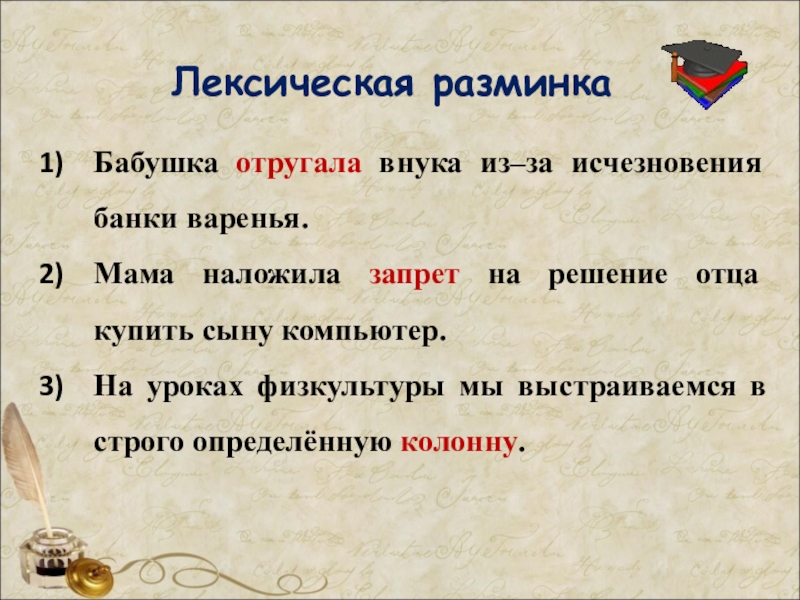 Лексическая разминка

1) Бабушка отругала внука из–за исчезновения банки варенья.

2) Мама наложила запрет на решение отца купить сыну компьютер.

3) На уроках физкультуры мы выстраиваемся в строго определённую колонну.